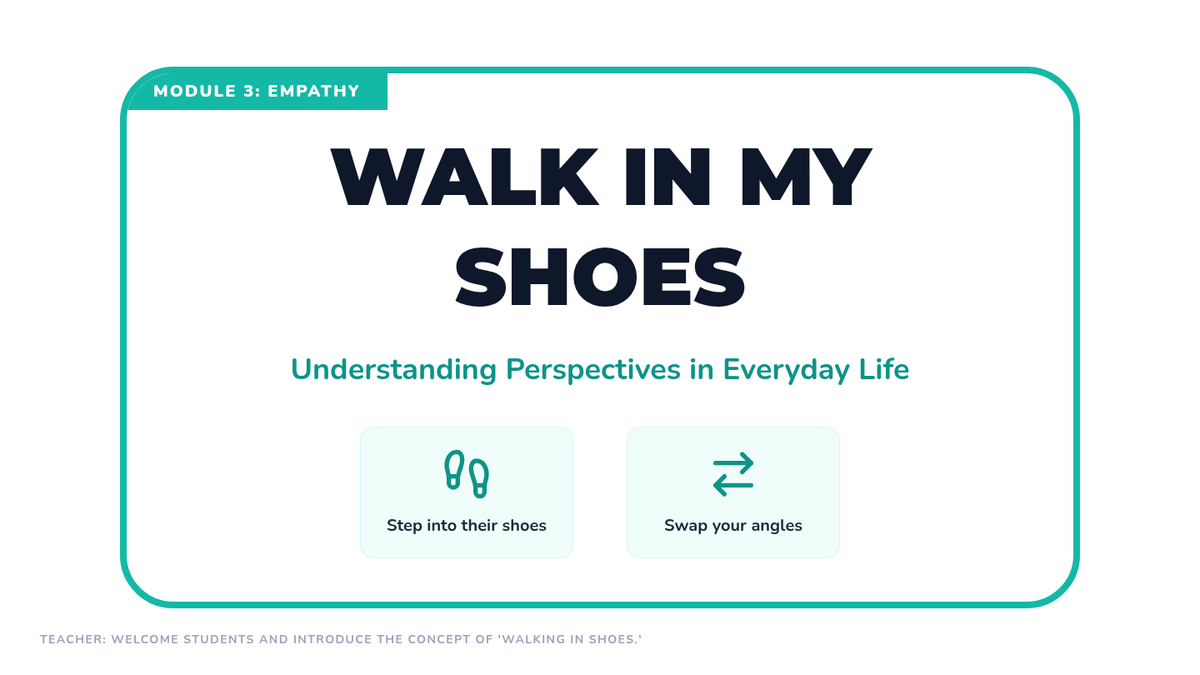 MODULE 3: EMPATHY

WALK IN MY SHOES

Understanding Perspectives in Everyday Life

Step into their shoes

Swap your angles

TEACHER: WELCOME STUDENTS AND INTRODUCE THE CONCEPT OF 'WALKING IN SHOES.'